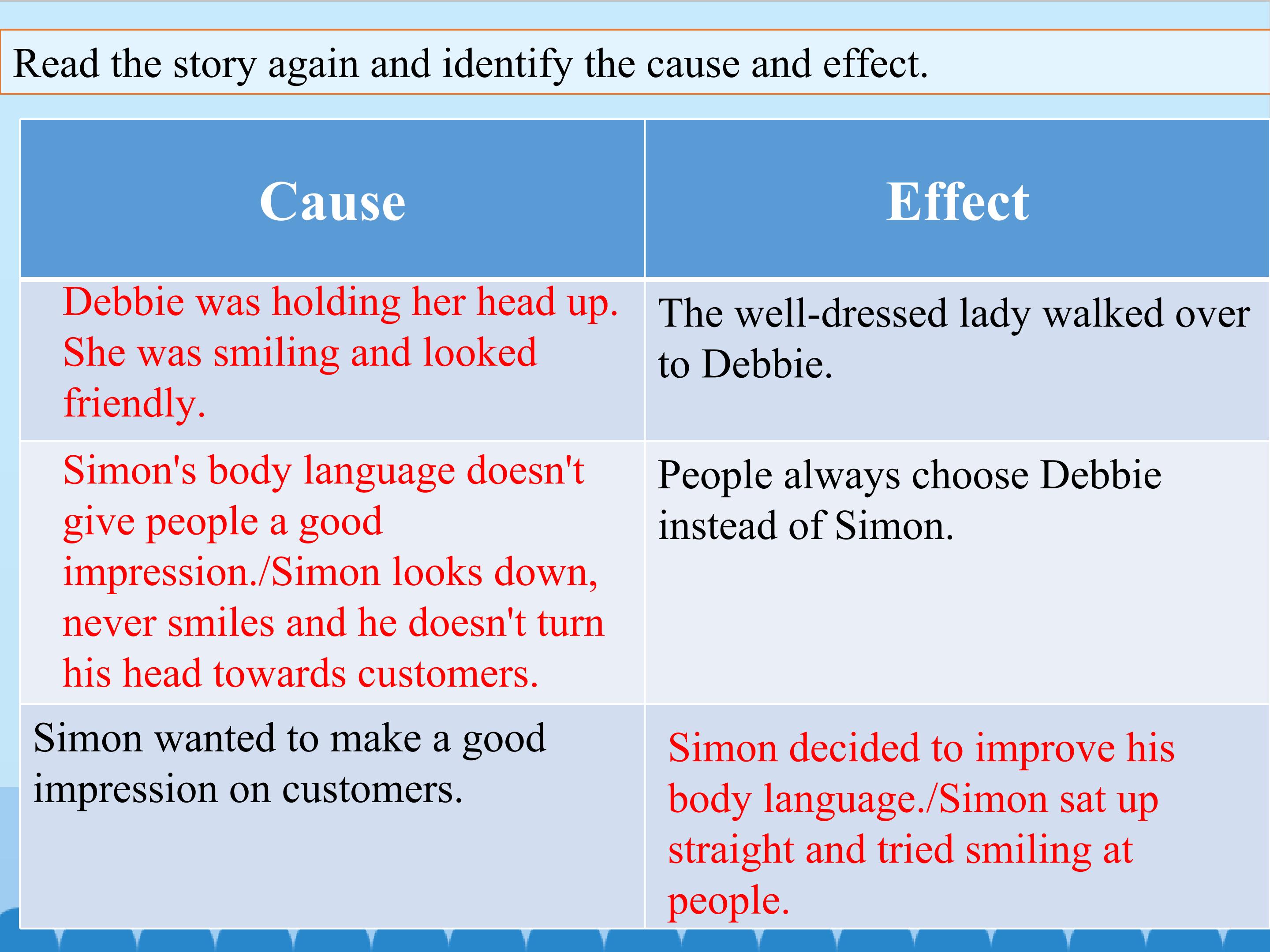 Read the story again and identify the cause and effect.

| Cause | Effect |
|---|---|
| Debbie was holding her head up. She was smiling and looked friendly. | The well-dressed lady walked over to Debbie. |
| Simon's body language doesn't give people a good impression./Simon looks down, never smiles and he doesn't turn his head towards customers. | People always choose Debbie instead of Simon. |
| Simon wanted to make a good impression on customers. | Simon decided to improve his body language./Simon sat up straight and tried smiling at people. |